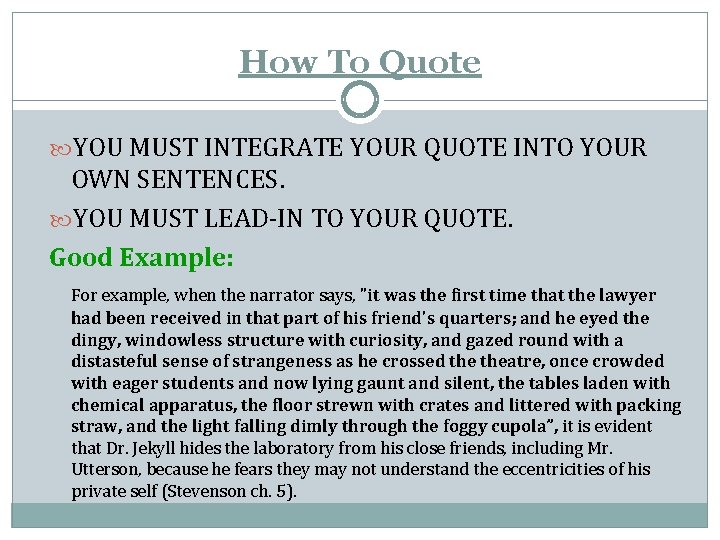 How To Quote

YOU MUST INTEGRATE YOUR QUOTE INTO YOUR OWN SENTENCES.

YOU MUST LEAD-IN TO YOUR QUOTE.

Good Example:

For example, when the narrator says, "it was the first time that the lawyer had been received in that part of his friend's quarters; and he eyed the dingy, windowless structure with curiosity, and gazed round with a distasteful sense of strangeness as he crossed the theatre, once crowded with eager students and now lying gaunt and silent, the tables laden with chemical apparatus, the floor strewn with crates and littered with packing straw, and the light falling dimly through the foggy cupola", it is evident that Dr. Jekyll hides the laboratory from his close friends, including Mr. Utterson, because he fears they may not understand the eccentricities of his private self (Stevenson ch. 5).